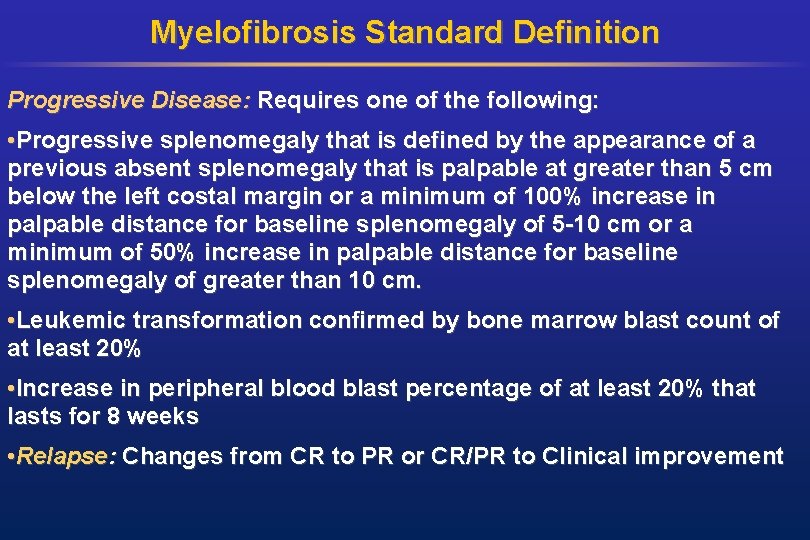 Myelofibrosis Standard Definition

Progressive Disease: Requires one of the following:

•Progressive splenomegaly that is defined by the appearance of a previous absent splenomegaly that is palpable at greater than 5 cm below the left costal margin or a minimum of 100% increase in palpable distance for baseline splenomegaly of 5-10 cm or a minimum of 50% increase in palpable distance for baseline splenomegaly of greater than 10 cm.

•Leukemic transformation confirmed by bone marrow blast count of at least 20%

•Increase in peripheral blood blast percentage of at least 20% that lasts for 8 weeks

•Relapse: Changes from CR to PR or CR/PR to Clinical improvement